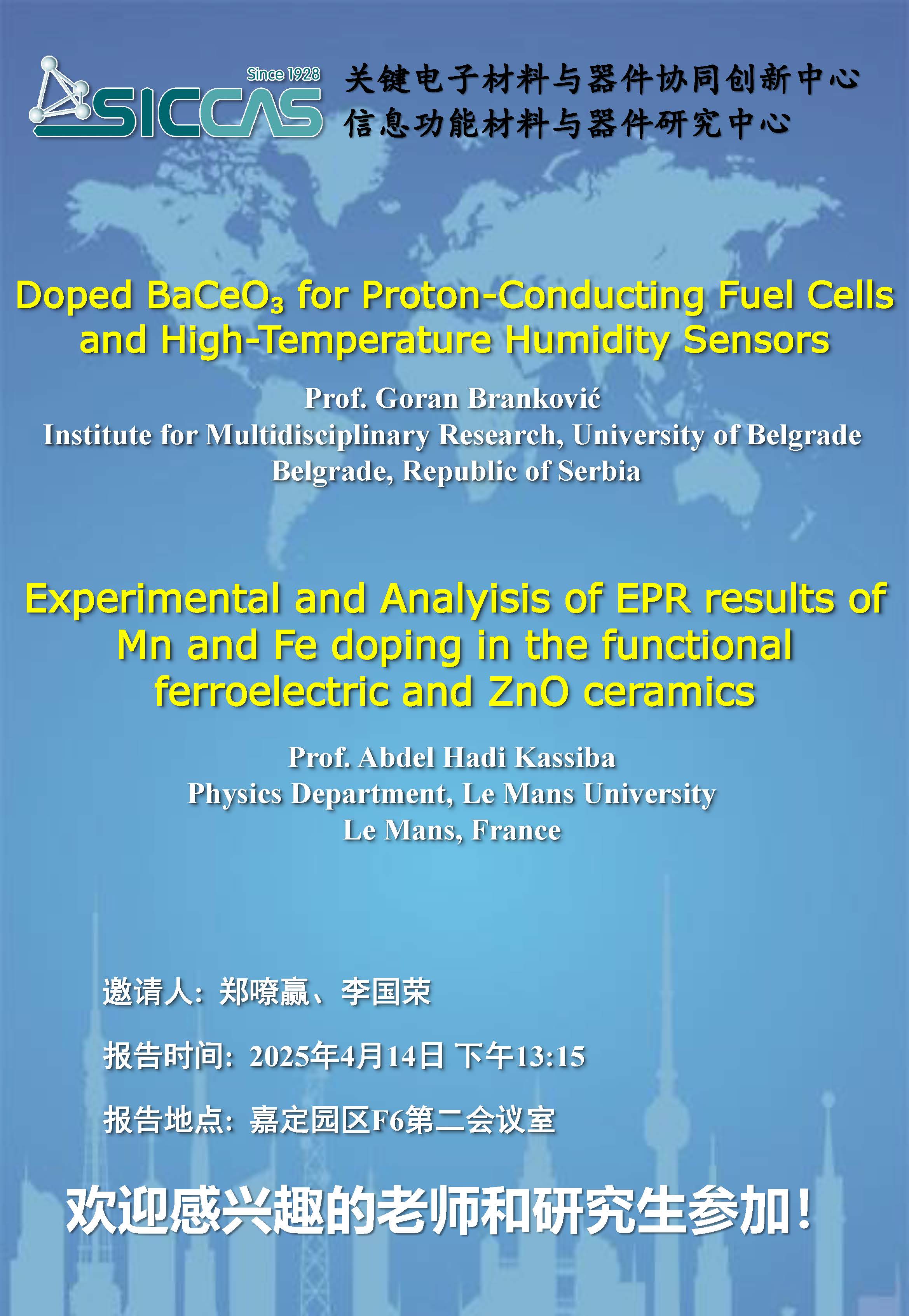 Since 1928
SICCAS
关键电子材料与器件协同创新中心
信息功能材料与器件研究中心

Doped $BaCeO_3$ for Proton-Conducting Fuel Cells and High-Temperature Humidity Sensors

Prof. Goran Branković
Institute for Multidisciplinary Research, University of Belgrade
Belgrade, Republic of Serbia

Experimental and Analyisis of EPR results of Mn and Fe doping in the functional ferroelectric and ZnO ceramics

Prof. Abdel Hadi Kassiba
Physics Department, Le Mans University
Le Mans, France

邀请人：郑嘹赢、李国荣

报告时间：2025年4月14日 下午13:15

报告地点：嘉定园区F6第二会议室

欢迎感兴趣的老师和研究生参加！